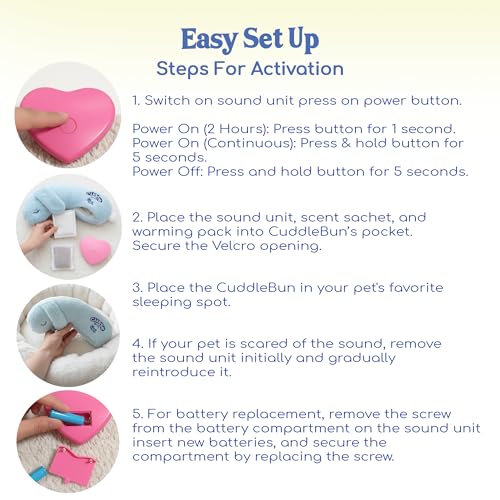 Easy Set Up
Steps For Activation

1. Switch on sound unit press on power button.

Power On (2 Hours): Press button for 1 second.
Power On (Continuous): Press & hold button for 5 seconds.
Power Off: Press and hold button for 5 seconds.

2. Place the sound unit, scent sachet, and warming pack into CuddleBun's pocket. Secure the Velcro opening.

3. Place the CuddleBun in your pet's favorite sleeping spot.

4. If your pet is scared of the sound, remove the sound unit initially and gradually reintroduce it.

5. For battery replacement, remove the screw from the battery compartment on the sound unit insert new batteries, and secure the compartment by replacing the screw.